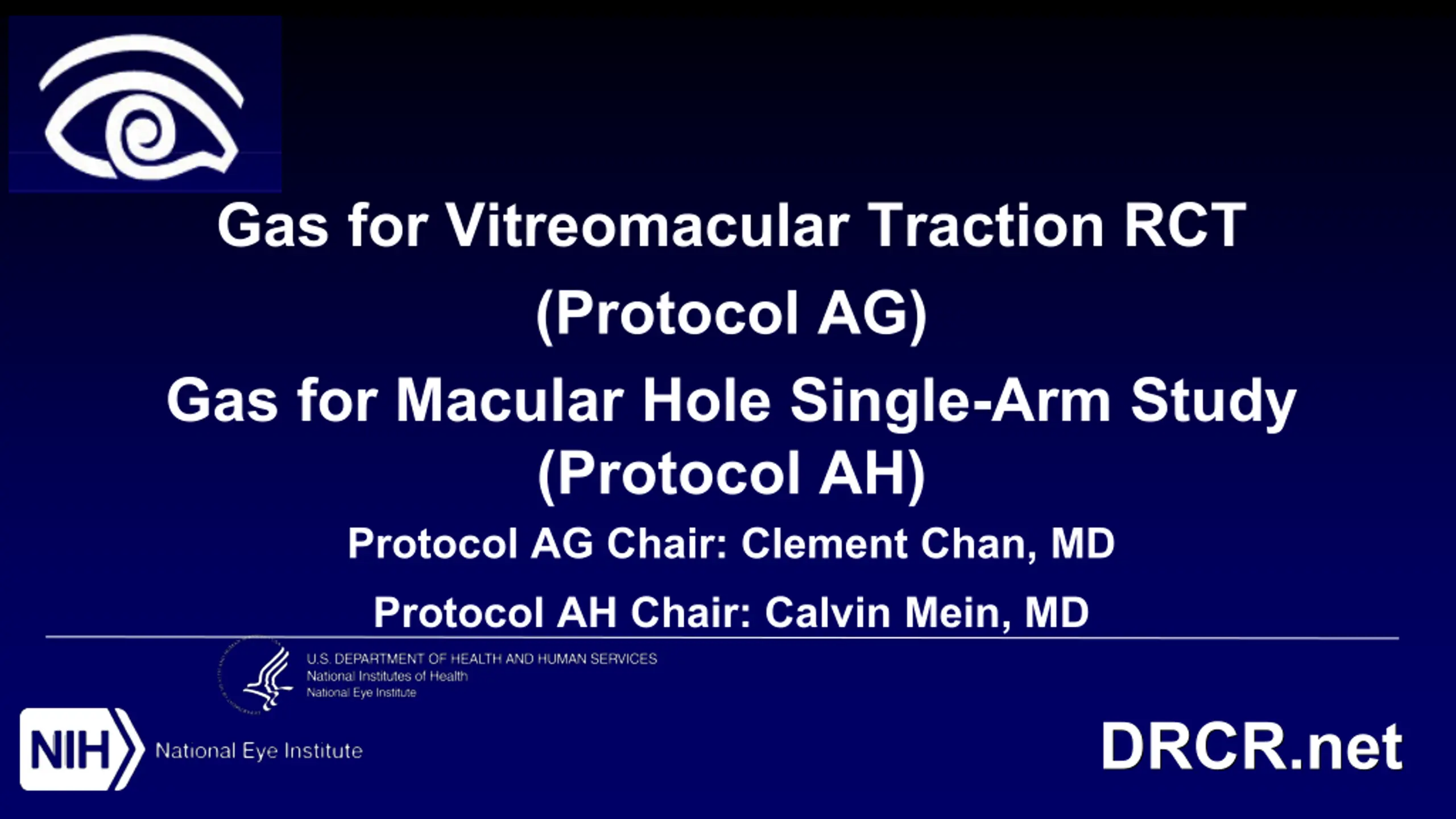 Gas for Vitreomacular Traction RCT
(Protocol AG)
Gas for Macular Hole Single-Arm Study
(Protocol AH)

Protocol AG Chair: Clement Chan, MD
Protocol AH Chair: Calvin Mein, MD

U.S. DEPARTMENT OF HEALTH AND HUMAN SERVICES
National Institutes of Health
National Eye Institute

NIH National Eye Institute

DRCR.net